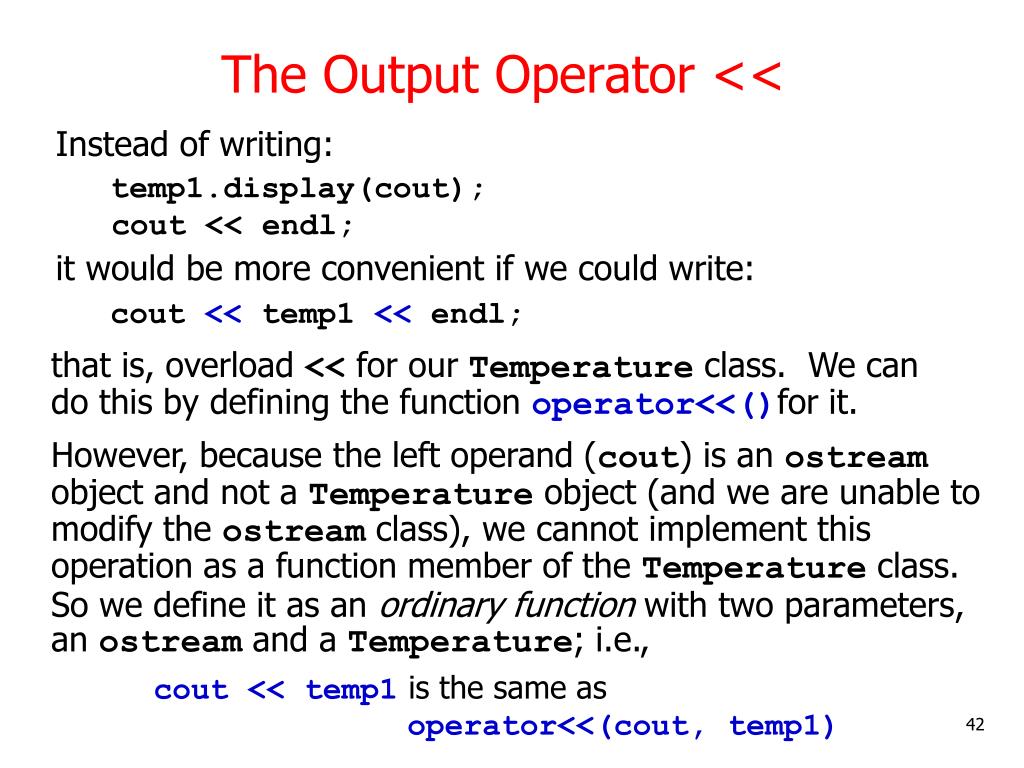 The Output Operator <<

Instead of writing:

temp1.display(cout);
cout << endl;

it would be more convenient if we could write:

cout << temp1 << endl;

that is, overload << for our Temperature class. We can do this by defining the function operator<<() for it.

However, because the left operand (cout) is an ostream object and not a Temperature object (and we are unable to modify the ostream class), we cannot implement this operation as a function member of the Temperature class. So we define it as an ordinary function with two parameters, an ostream and a Temperature; i.e.,

cout << temp1 is the same as
operator<<(cout, temp1)

42